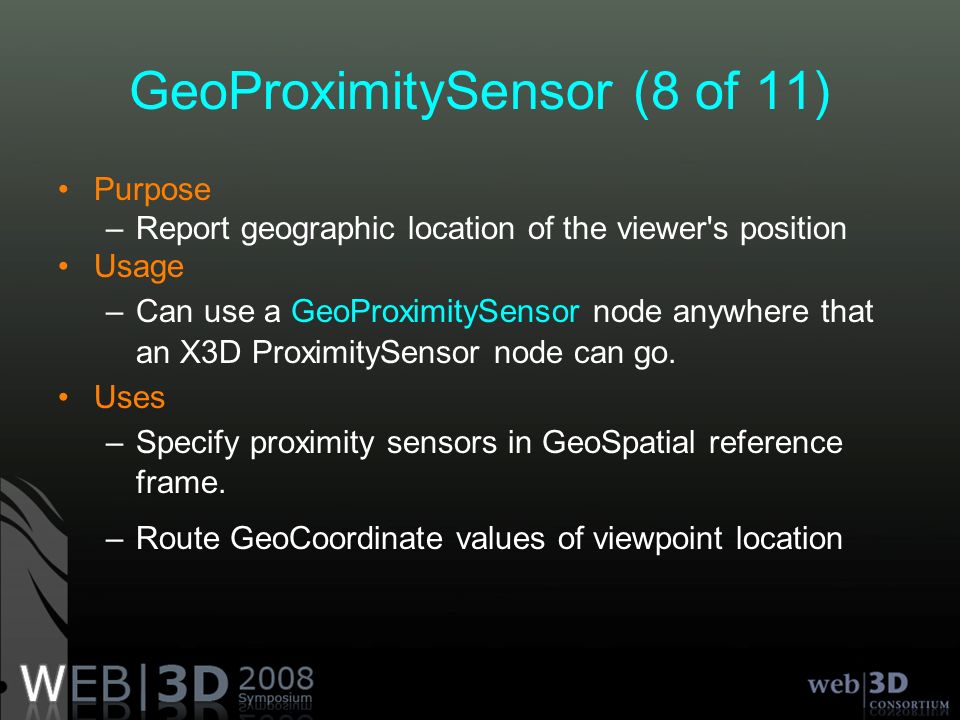 GeoProximitySensor (8 of 11)

• Purpose
– Report geographic location of the viewer's position
• Usage
– Can use a GeoProximitySensor node anywhere that an X3D ProximitySensor node can go.
• Uses
– Specify proximity sensors in GeoSpatial reference frame.
– Route GeoCoordinate values of viewpoint location

WEB|3D 2008 Symposium

web|3D CONSORTIUM